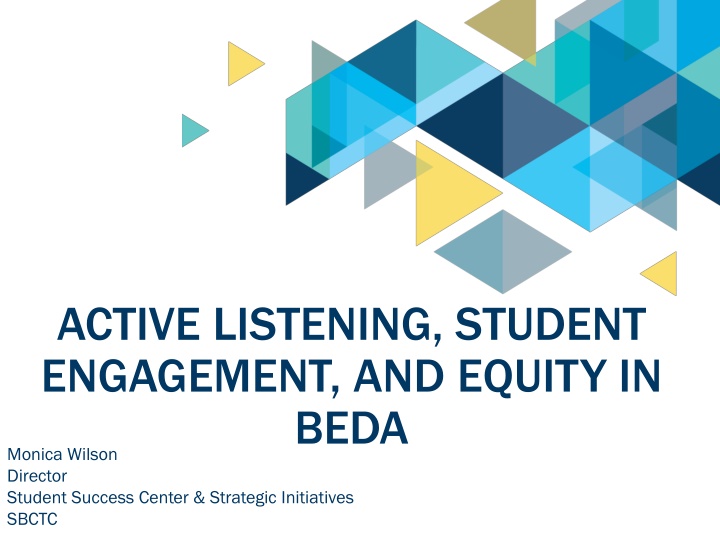 ACTIVE LISTENING, STUDENT ENGAGEMENT, AND EQUITY IN BEDA

Monica Wilson
Director
Student Success Center & Strategic Initiatives
SBCTC